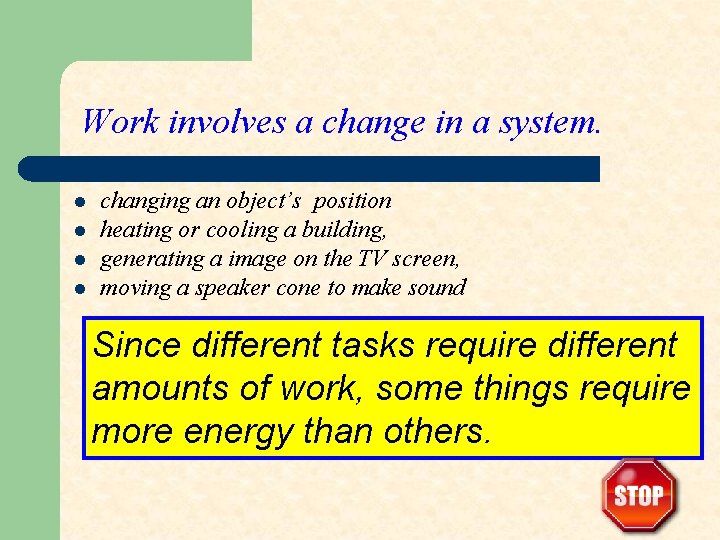 Work involves a change in a system.

- changing an object's position
- heating or cooling a building,
- generating a image on the TV screen,
- moving a speaker cone to make sound

Since different tasks require different amounts of work, some things require more energy than others.

STOP